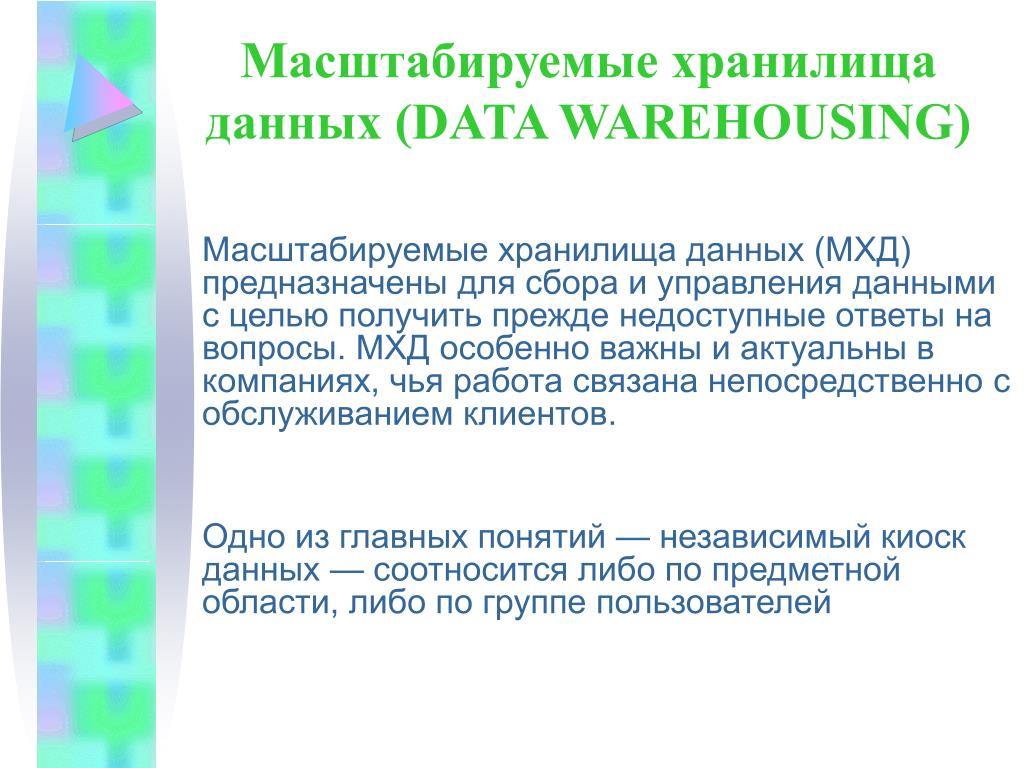 Масштабируемые хранилища данных (DATA WAREHOUSING)

Масштабируемые хранилища данных (МХД) предназначены для сбора и управления данными с целью получить прежде недоступные ответы на вопросы. МХД особенно важны и актуальны в компаниях, чья работа связана непосредственно с обслуживанием клиентов.

Одно из главных понятий — независимый киоск данных — соотносится либо по предметной области, либо по группе пользователей